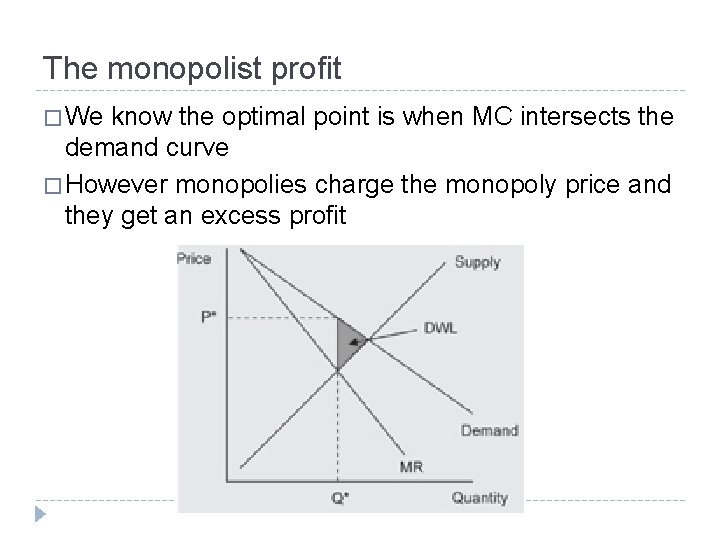 The monopolist profit

□ We know the optimal point is when MC intersects the demand curve

□ However monopolies charge the monopoly price and they get an excess profit

Price
Supply
P*
DWL
Demand
MR
Q*
Quantity